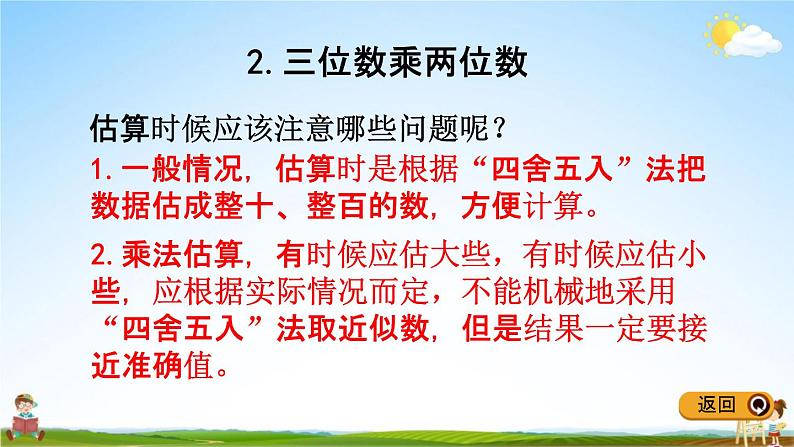 2. 三位数乘两位数

估算时候应该注意哪些问题呢？

1. 一般情况，估算时是根据“四舍五入”法把数据估成整十、整百的数，方便计算。

2. 乘法估算，有时候应估大些，有时候应估小些，应根据实际情况而定，不能机械地采用“四舍五入”法取近似数，但是结果一定要接近准确值。

返回